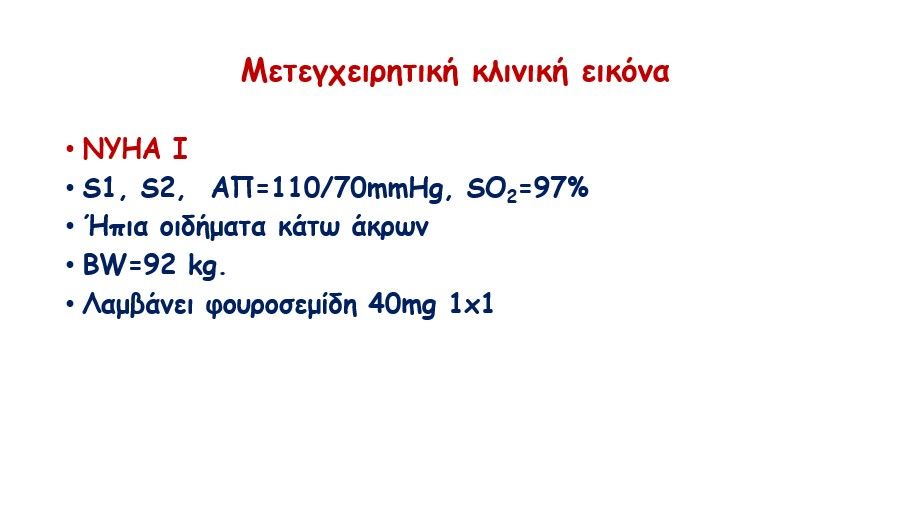 Μετεγχειρητική κλινική εικόνα

• NYHA I
• S1, S2, ΑΠ=110/70mmHg, $SO_2$=97%
• Ήπια οιδήματα κάτω άκρων
• BW=92 kg.
• Λαμβάνει φουροσεμίδη 40mg 1x1